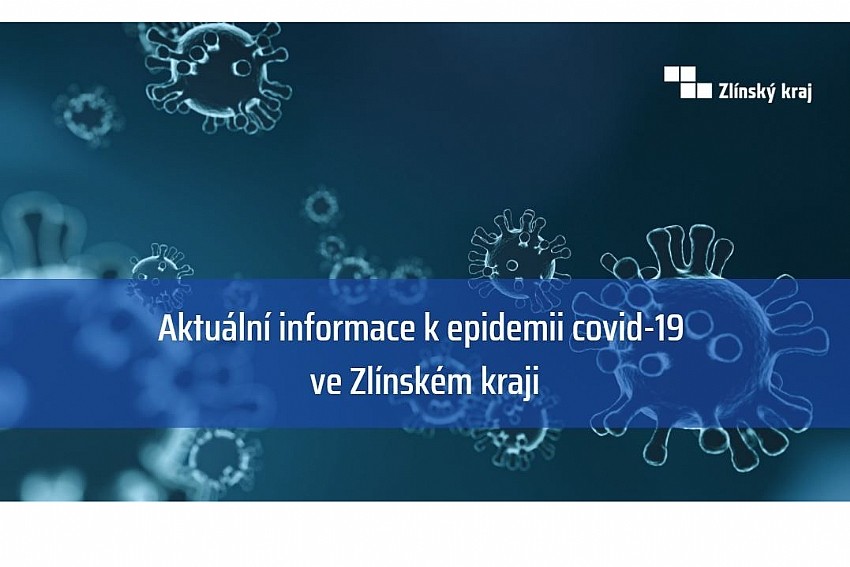 Zlínský kraj

Aktuální informace k epidemii covid-19 ve Zlínském kraji